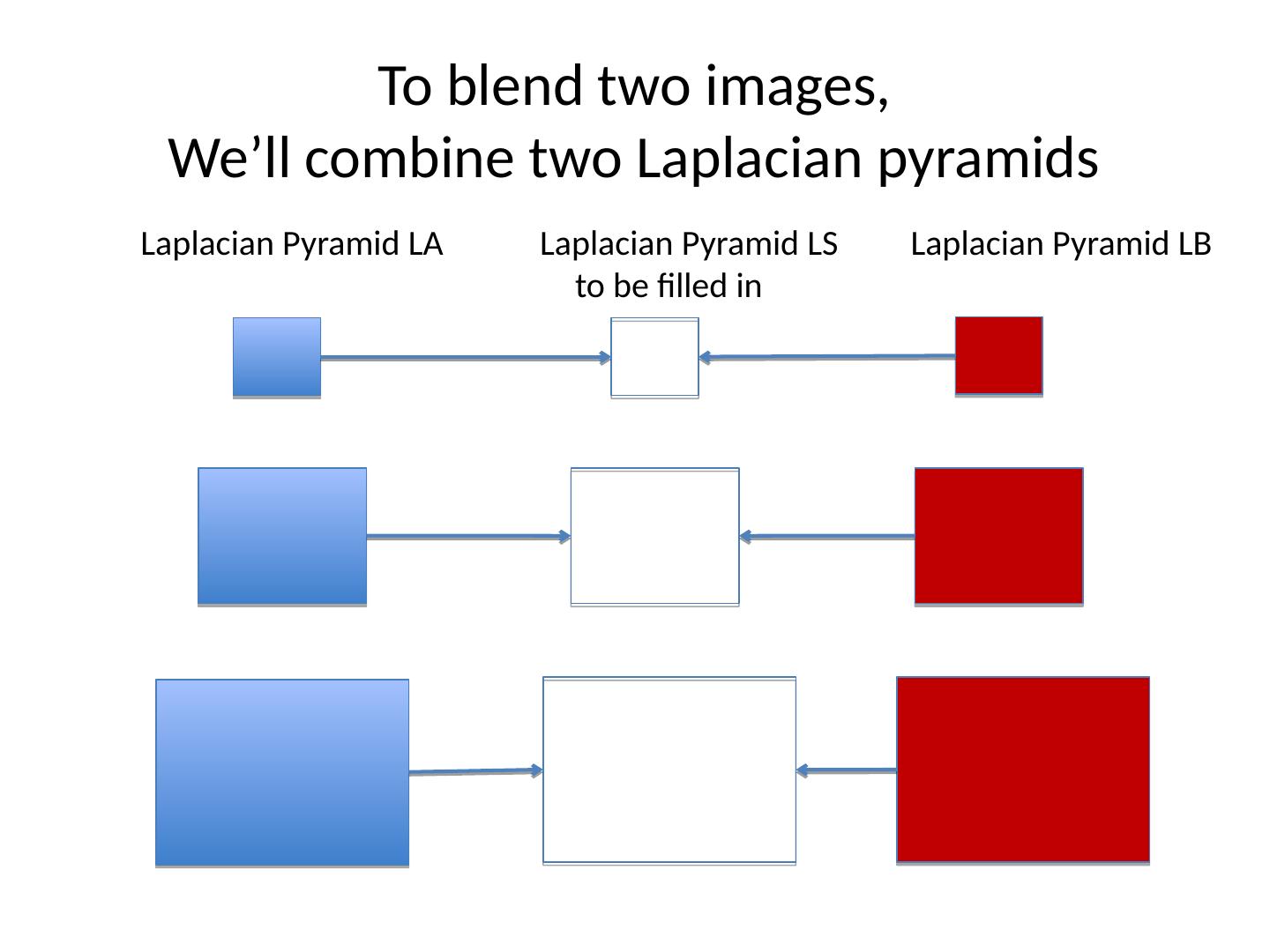 To blend two images,
We’ll combine two Laplacian pyramids

Laplacian Pyramid LA

Laplacian Pyramid LS
to be filled in

Laplacian Pyramid LB